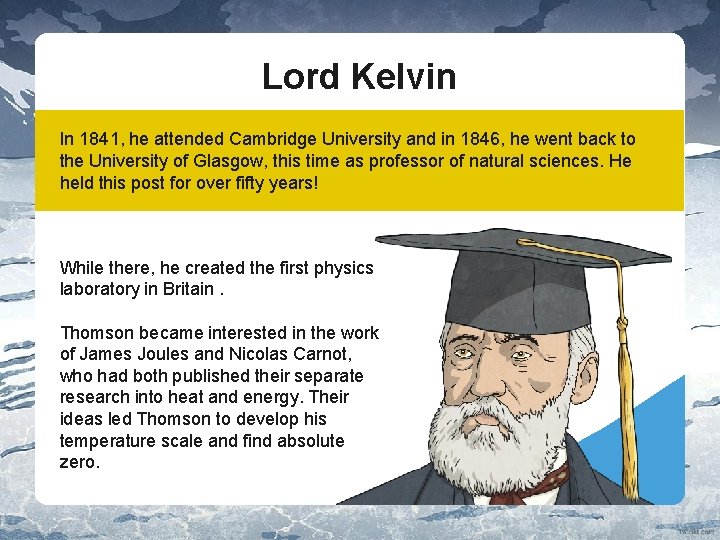 Lord Kelvin

In 1841, he attended Cambridge University and in 1846, he went back to the University of Glasgow, this time as professor of natural sciences. He held this post for over fifty years!

While there, he created the first physics laboratory in Britain .

Thomson became interested in the work of James Joules and Nicolas Carnot, who had both published their separate research into heat and energy. Their ideas led Thomson to develop his temperature scale and find absolute zero.

twinkl.com